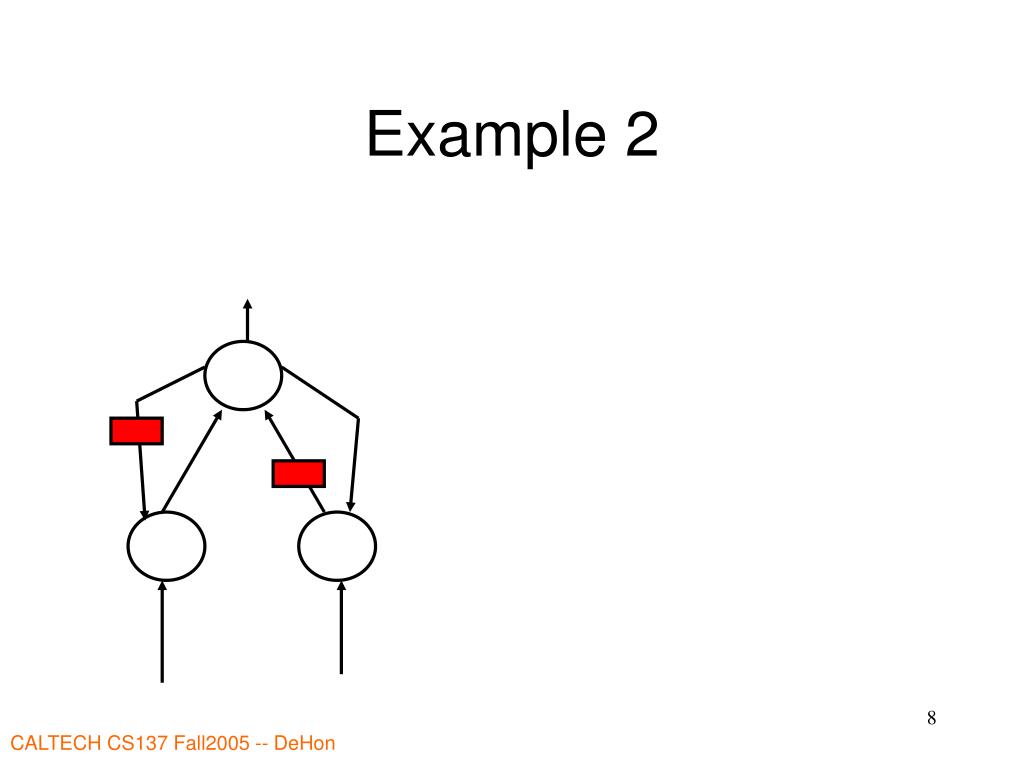 Example 2

8

CALTECH CS137 Fall2005 -- DeHon